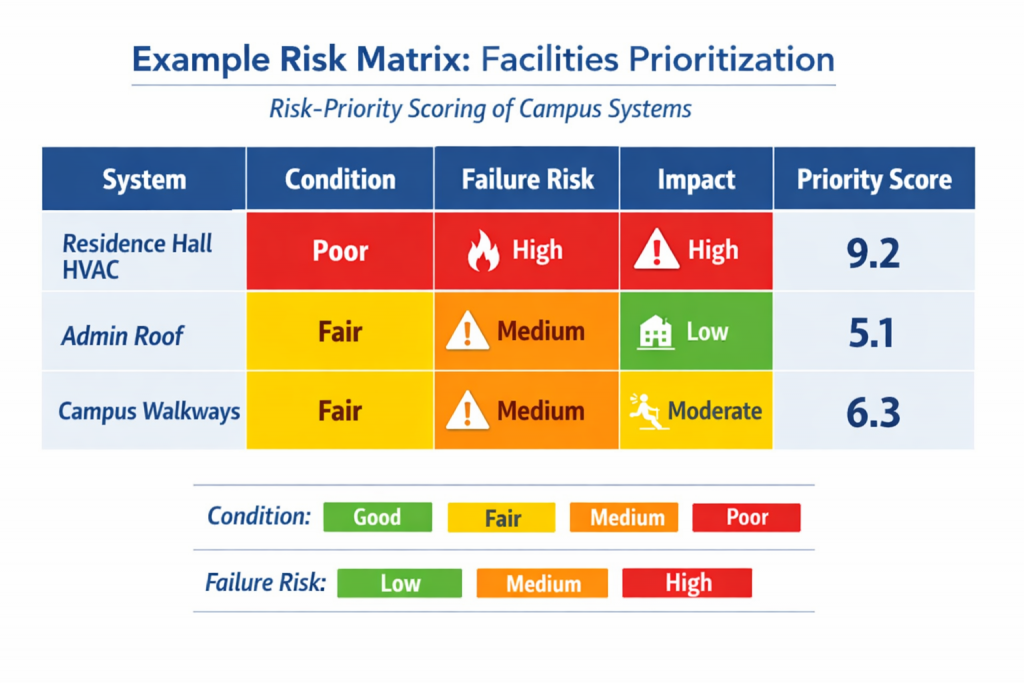 Example Risk Matrix: Facilities Prioritization

Risk-Priority Scoring of Campus Systems

| System | Condition | Failure Risk | Impact | Priority Score |
|---|---|---|---|---|
| Residence Hall HVAC | Poor | High | High | 9.2 |
| Admin Roof | Fair | Medium | Low | 5.1 |
| Campus Walkways | Fair | Medium | Moderate | 6.3 |

Condition: Good Fair Medium Poor

Failure Risk: Low Medium High